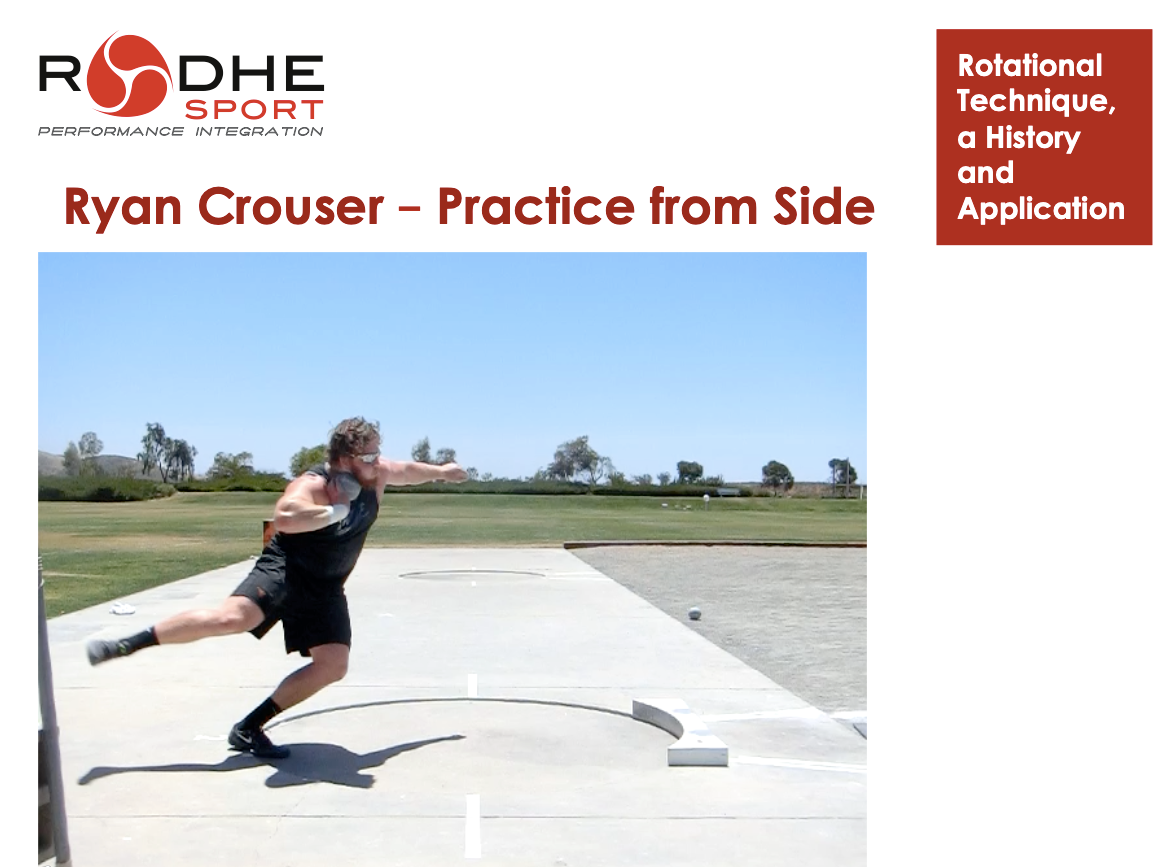 RODHE SPORT
PERFORMANCE INTEGRATION

Rotational Technique, a History and Application

Ryan Crouser – Practice from Side